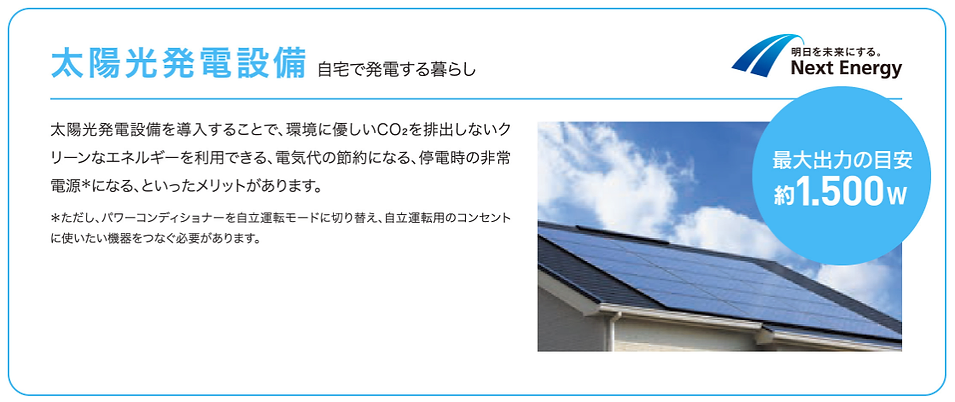 太陽光発電設備 自宅で発電する暮らし

明日を未来にする。
Next Energy

太陽光発電設備を導入することで、環境に優しい$CO_2$を排出しないクリーンなエネルギーを利用できる、電気代の節約になる、停電時の非常電源*になる、といったメリットがあります。

*ただし、パワーコンディショナーを自立運転モードに切り替え、自立運転用のコンセントに使いたい機器をつなぐ必要があります。

最大出力の目安
約1.500W